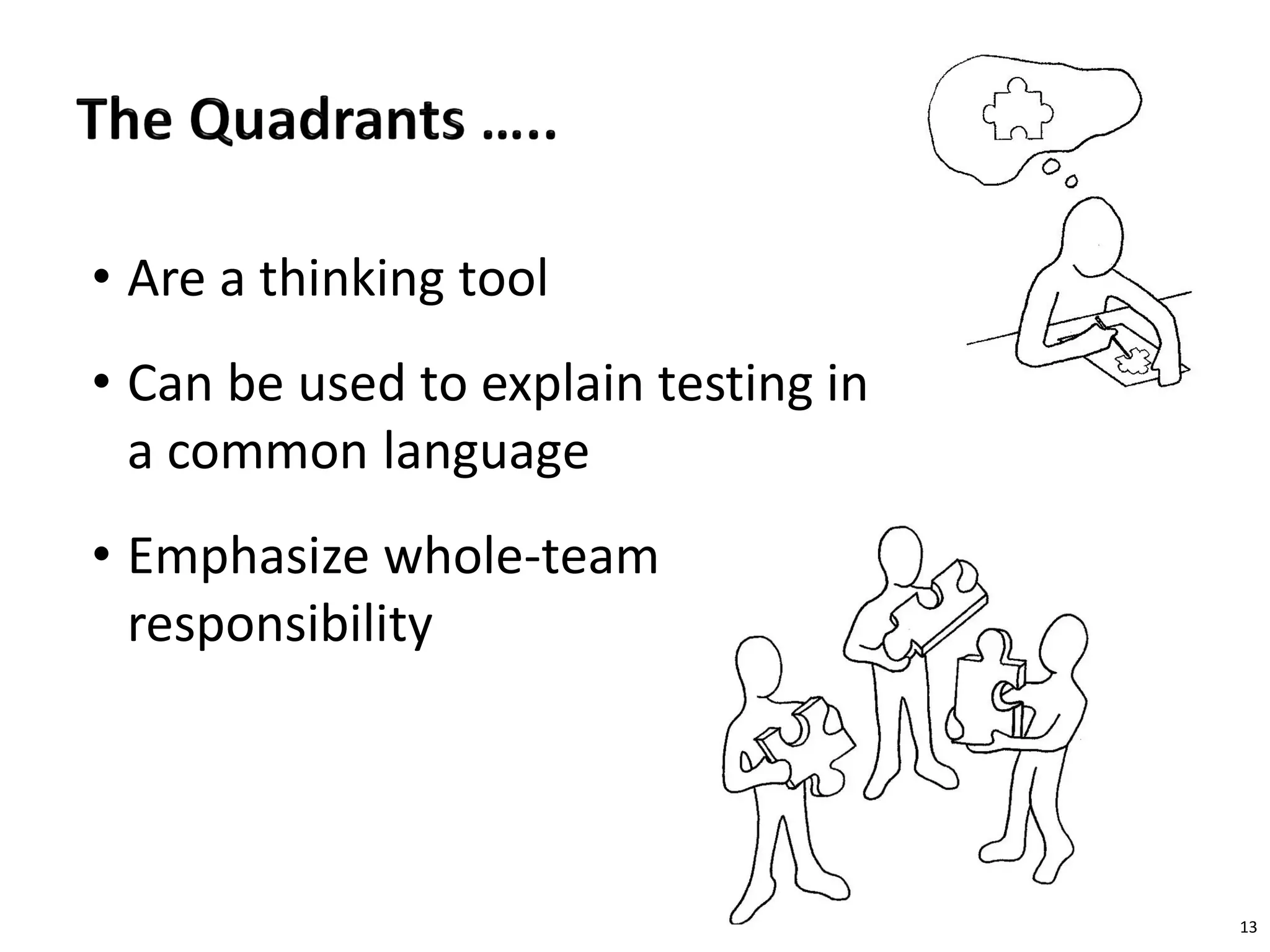 The Quadrants …..

• Are a thinking tool

• Can be used to explain testing in a common language

• Emphasize whole-team responsibility

13